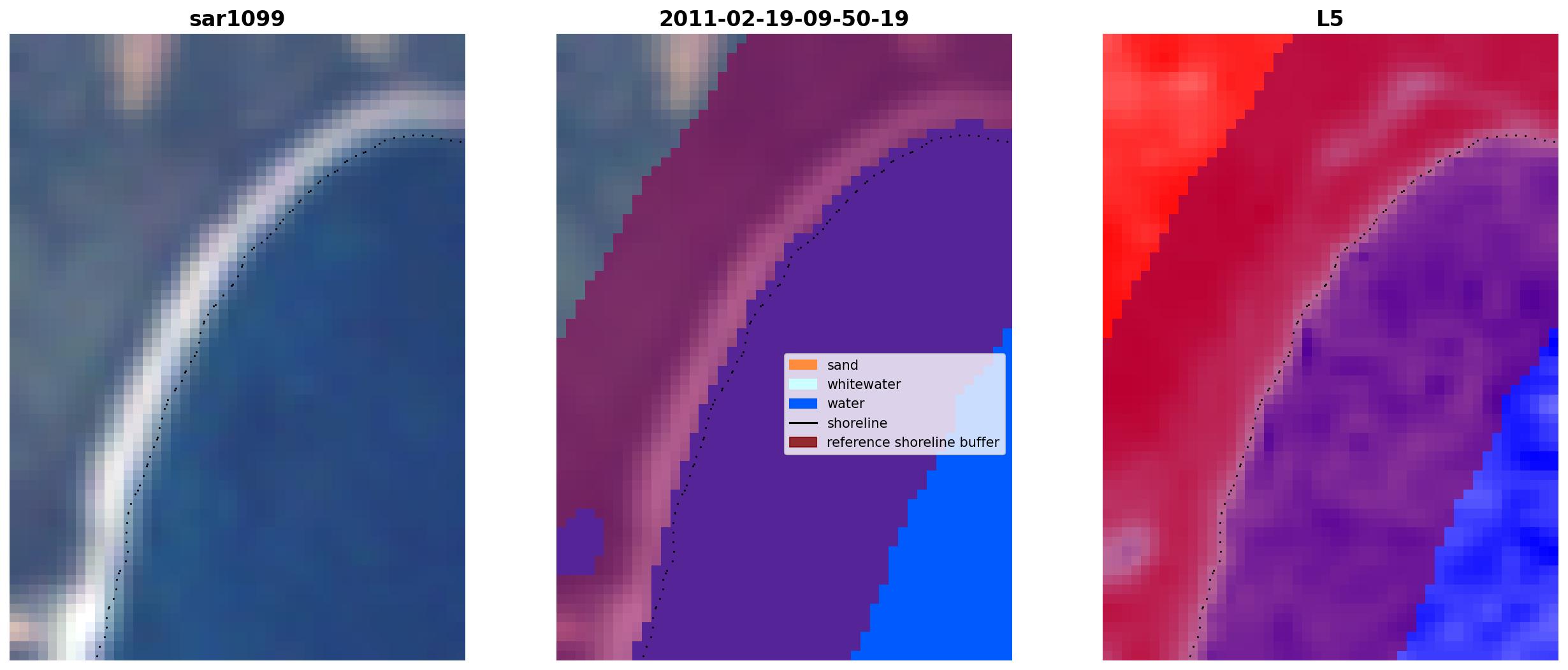 sar1099

2011-02-19-09-50-19

sand
whitewater
water
shoreline
reference shoreline buffer

L5